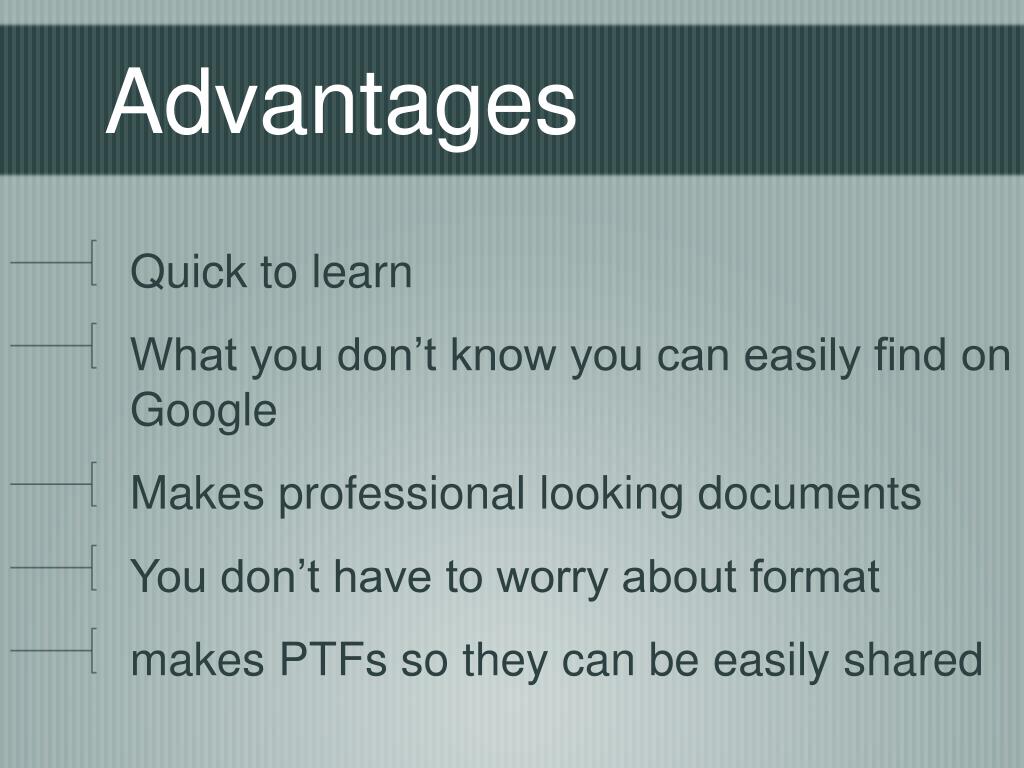 Advantages

Quick to learn

What you don’t know you can easily find on Google

Makes professional looking documents

You don’t have to worry about format

makes PTFs so they can be easily shared